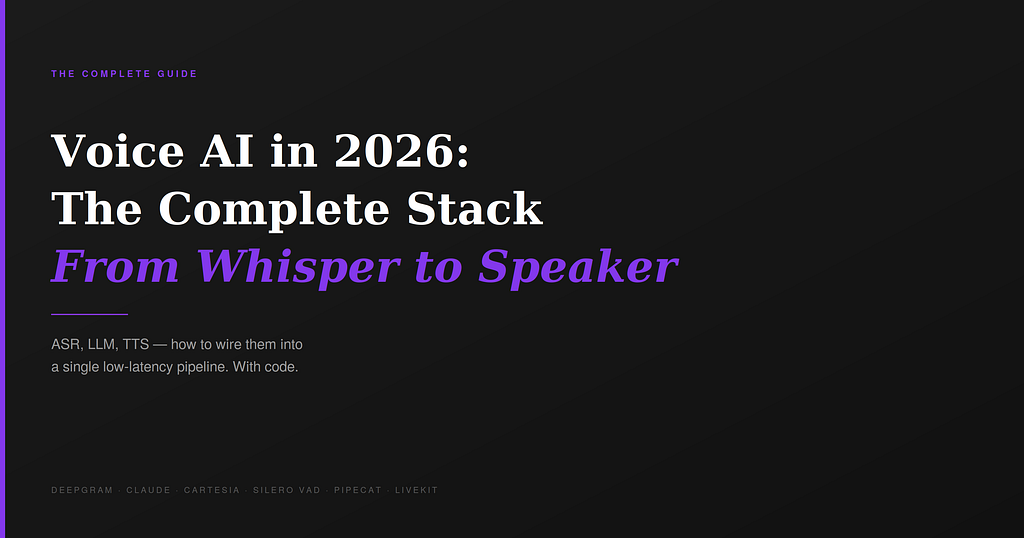 THE COMPLETE GUIDE

Voice AI in 2026:
The Complete Stack
From Whisper to Speaker

ASR, LLM, TTS — how to wire them into a single low-latency pipeline. With code.

DEEPGRAM · CLAUDE · CARTESIA · SILERO VAD · PIPECAT · LIVEKIT